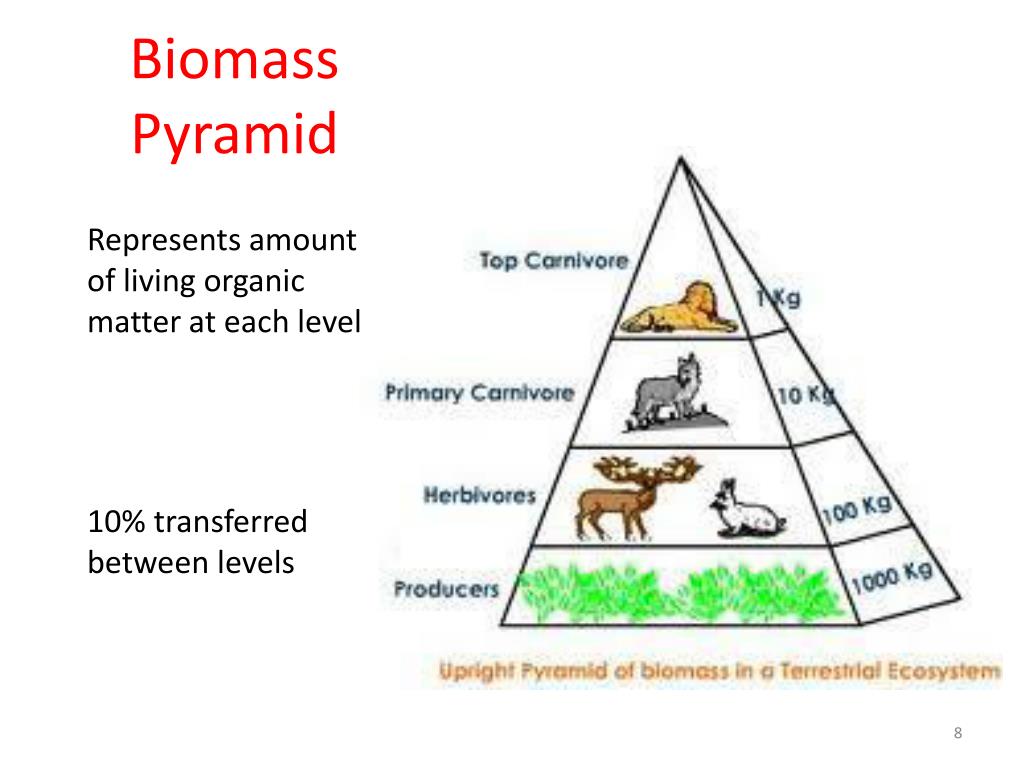 Biomass Pyramid

Represents amount of living organic matter at each level

10% transferred between levels

Top Carnivore
1 Kg
Primary Carnivore
10 Kg
Herbivores
100 Kg
Producers
1000 Kg

Upright Pyramid of biomass in a Terrestrial Ecosystem

8